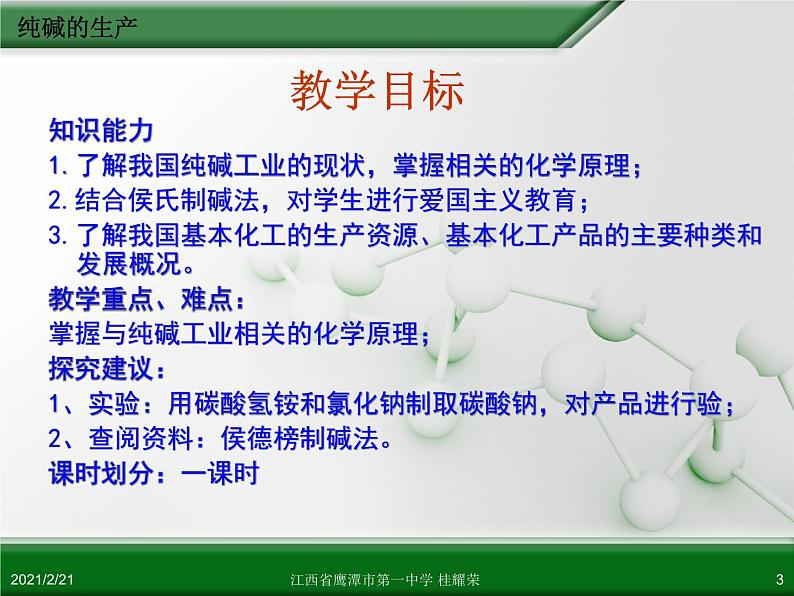 纯碱的生产

教学目标

知识能力

1. 了解我国纯碱工业的现状，掌握相关的化学原理；

2. 结合侯氏制碱法，对学生进行爱国主义教育；

3. 了解我国基本化工的生产资源、基本化工产品的主要种类和发展概况。

教学重点、难点：

掌握与纯碱工业相关的化学原理；

探究建议：

1、实验：用碳酸氢铵和氯化钠制取碳酸钠，对产品进行验；

2、查阅资料：侯德榜制碱法。

课时划分：一课时

2021/2/21

江西省鹰潭市第一中学 桂耀荣

3